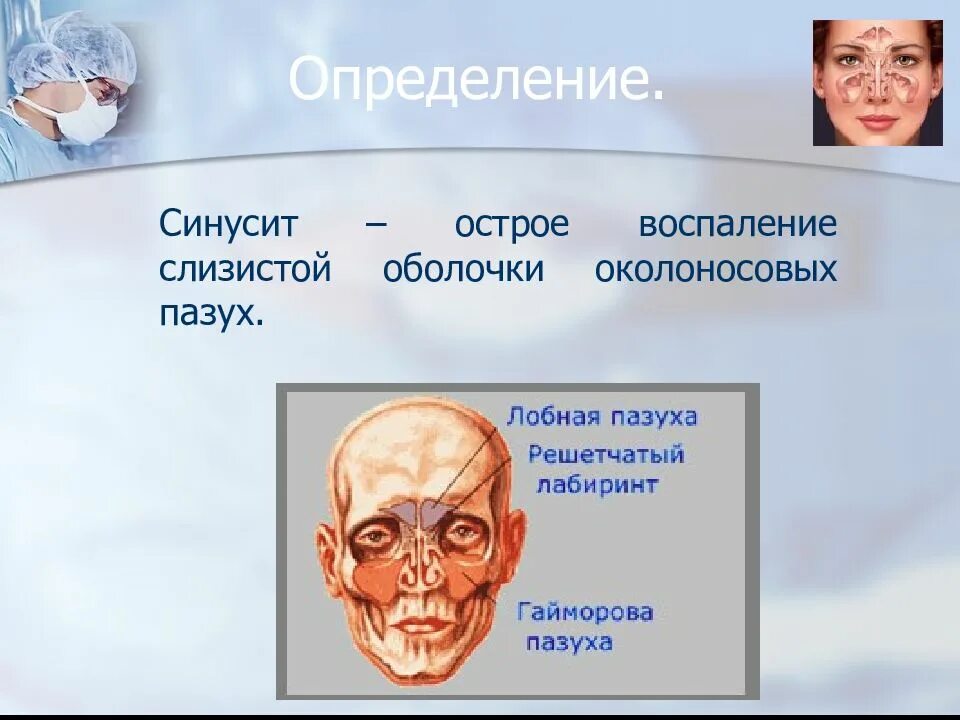 Определение.

Синусит – острое воспаление слизистой оболочки околоносовых пазух.

Лобная пазуха

Решетчатый лабиринт

Гайморова пазуха